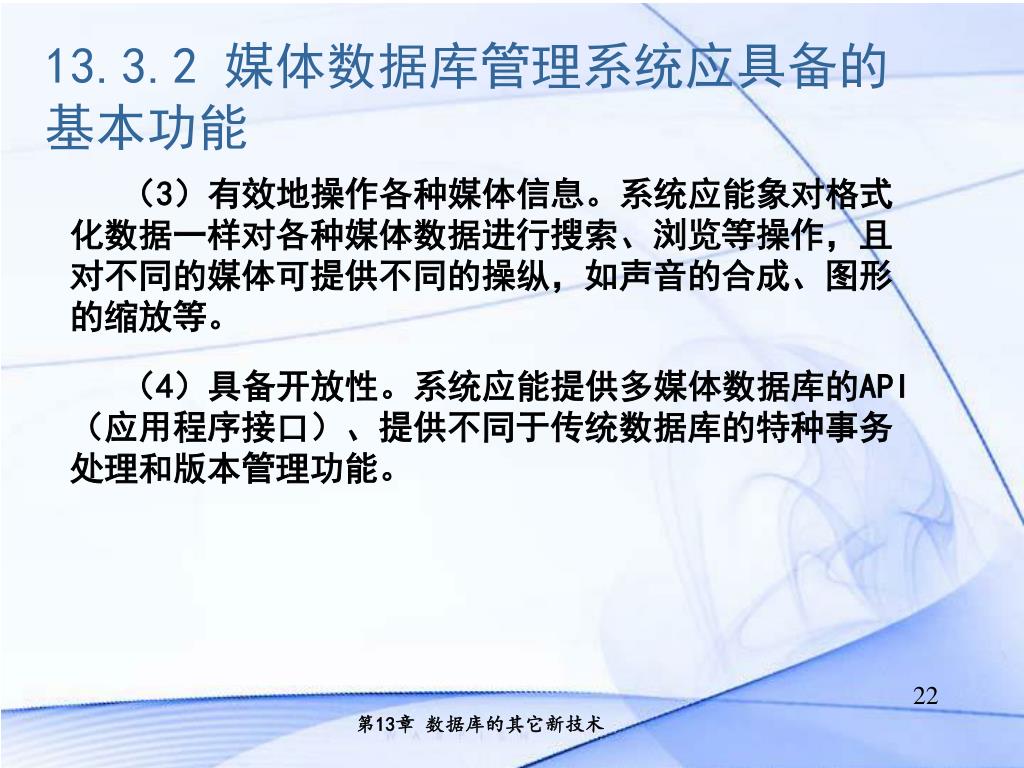 13.3.2 媒体数据库管理系统应具备的基本功能

（3）有效地操作各种媒体信息。系统应能象对格式化数据一样对各种媒体数据进行搜索、浏览等操作，且对不同的媒体可提供不同的操纵，如声音的合成、图形的缩放等。

（4）具备开放性。系统应能提供多媒体数据库的API（应用程序接口）、提供不同于传统数据库的特种事务处理和版本管理功能。

22

第13章 数据库的其它新技术